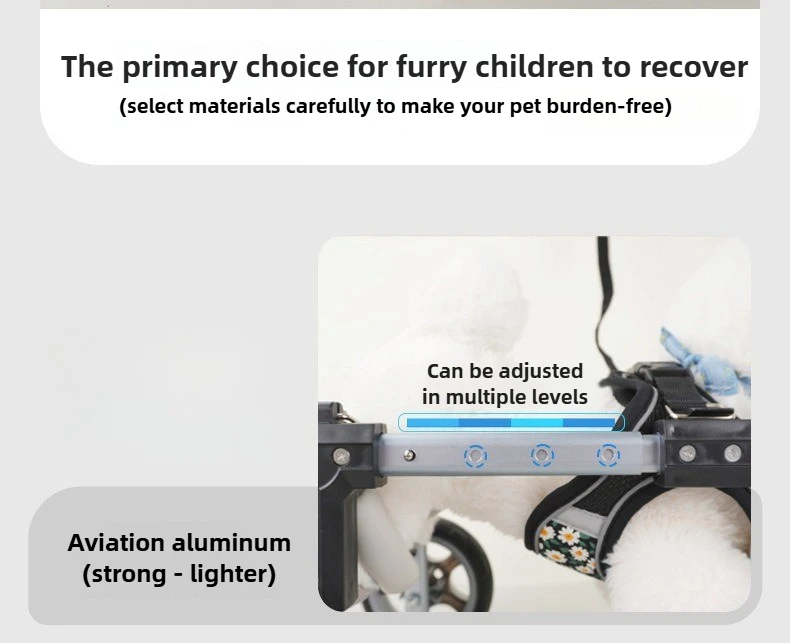 The primary choice for furry children to recover
(select materials carefully to make your pet burden-free)

Can be adjusted in multiple levels

Aviation aluminum
(strong - lighter)